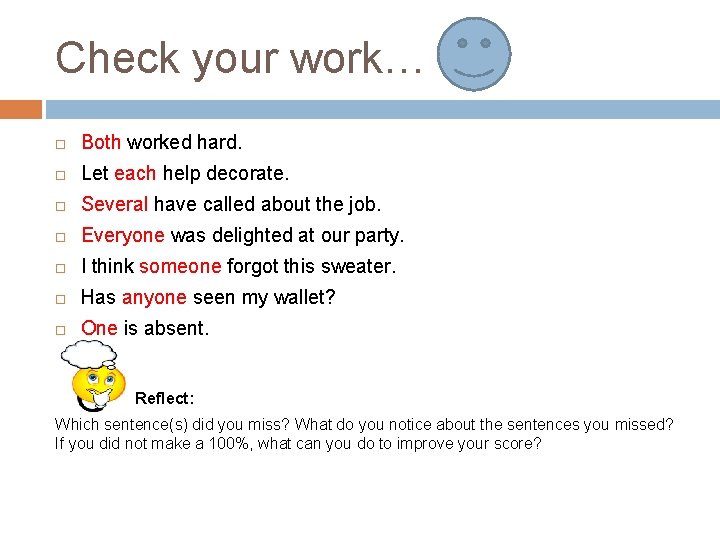 Check your work…

Both worked hard.
Let each help decorate.
Several have called about the job.
Everyone was delighted at our party.
I think someone forgot this sweater.
Has anyone seen my wallet?
One is absent.

Reflect:
Which sentence(s) did you miss? What do you notice about the sentences you missed? If you did not make a 100%, what can you do to improve your score?